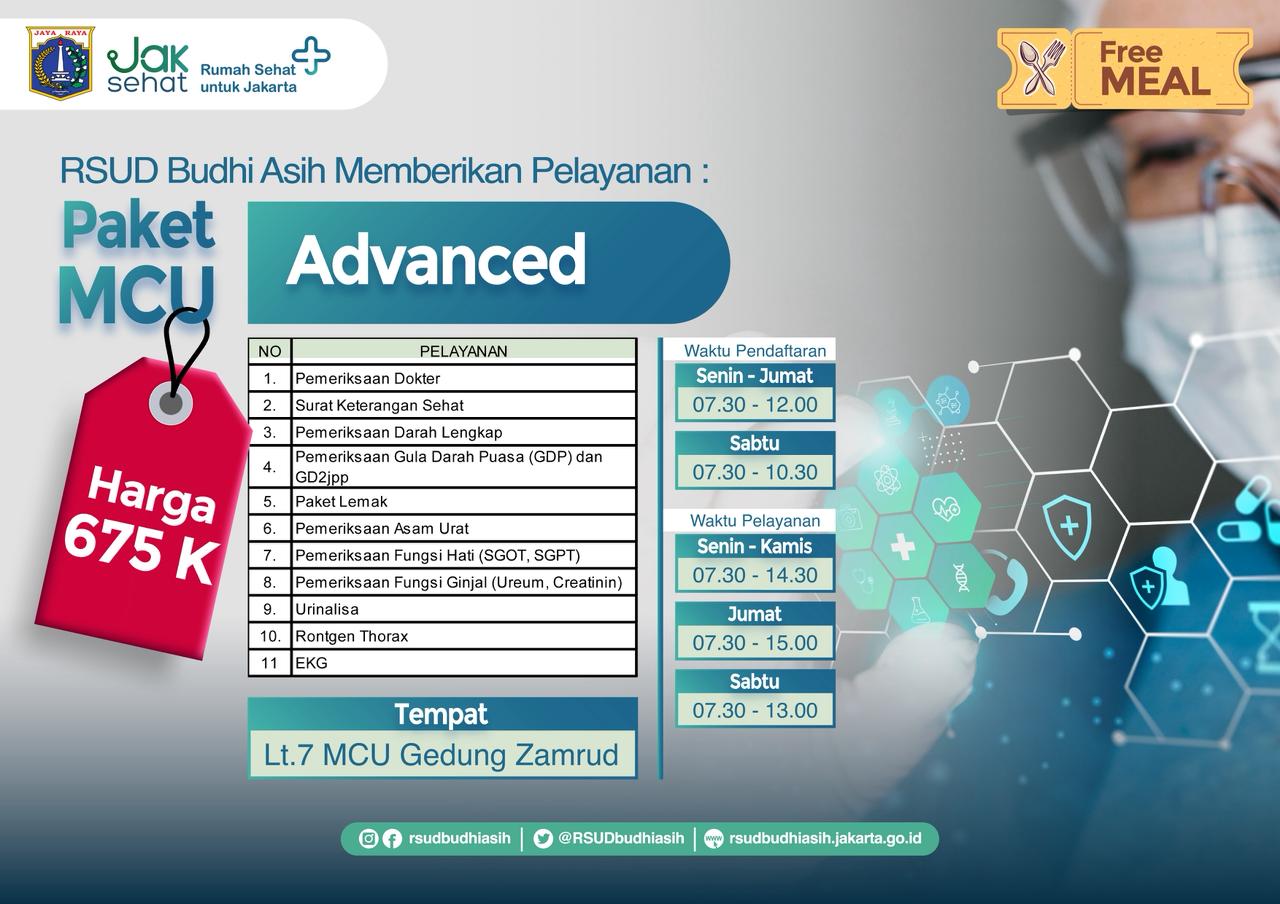 JAYA RAYA

Jak sehat Rumah Sehat untuk Jakarta

Free MEAL

RSUD Budhi Asih Memberikan Pelayanan :

Paket MCU

Advanced

Harga 675 K

| NO | PELAYANAN |
|---|---|
| 1. | Pemeriksaan Dokter |
| 2. | Surat Keterangan Sehat |
| 3. | Pemeriksaan Darah Lengkap |
| 4. | Pemeriksaan Gula Darah Puasa (GDP) dan GD2jpp |
| 5. | Paket Lemak |
| 6. | Pemeriksaan Asam Urat |
| 7. | Pemeriksaan Fungsi Hati (SGOT, SGPT) |
| 8. | Pemeriksaan Fungsi Ginjal (Ureum, Creatinin) |
| 9. | Urinalisa |
| 10. | Rontgen Thorax |
| 11 | EKG |

Tempat
Lt.7 MCU Gedung Zamrud

Waktu Pendaftaran
Senin - Jumat
07.30 - 12.00
Sabtu
07.30 - 10.30

Waktu Pelayanan
Senin - Kamis
07.30 - 14.30
Jumat
07.30 - 15.00
Sabtu
07.30 - 13.00

rsudbudhiasih | @RSUDbudhiasih | rsudbudhiasih.jakarta.go.id